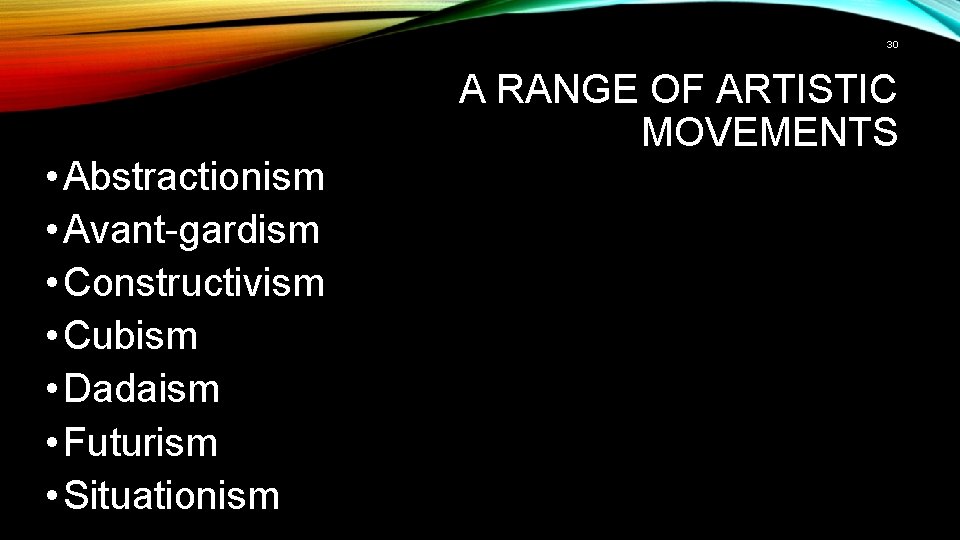 30

A RANGE OF ARTISTIC MOVEMENTS

• Abstractionism
• Avant-gardism
• Constructivism
• Cubism
• Dadaism
• Futurism
• Situationism